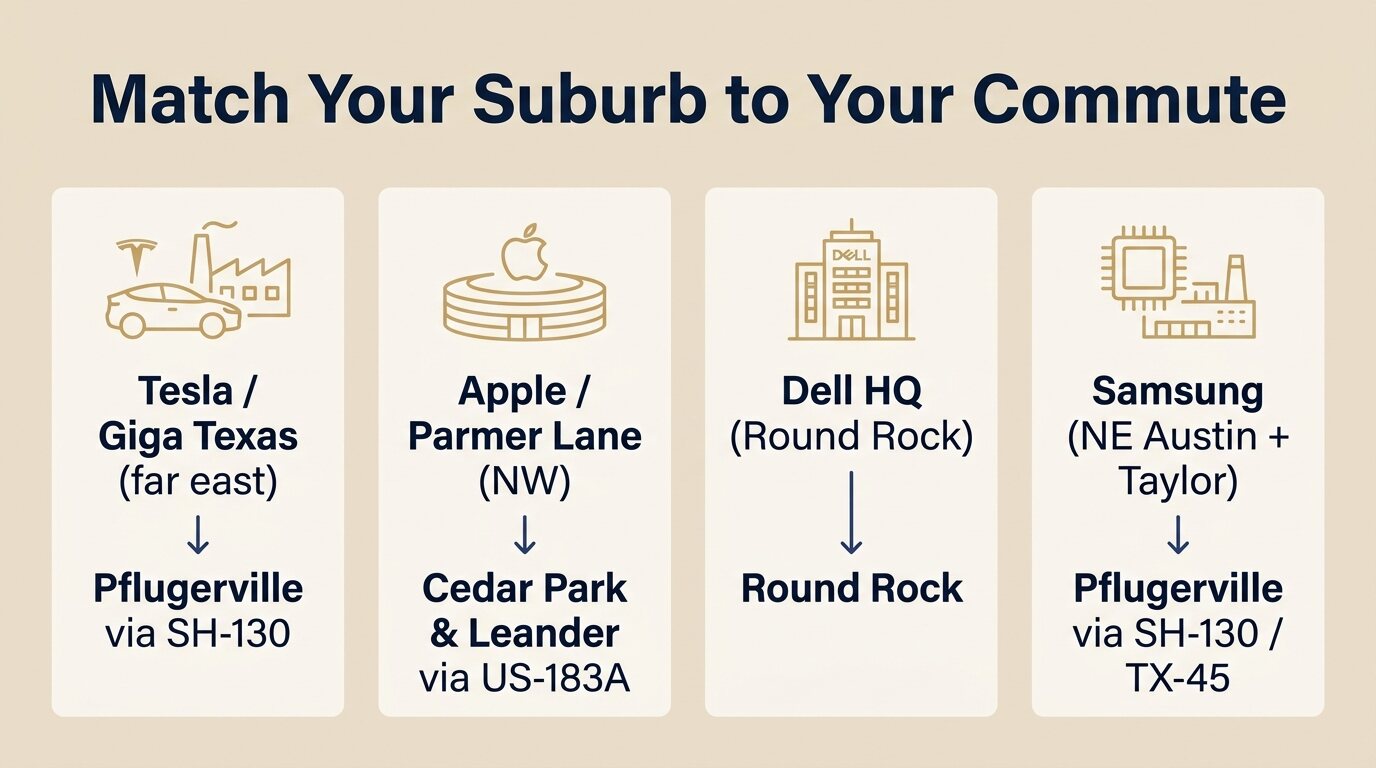 Match Your Suburb to Your Commute

Tesla / Giga Texas (far east)
↓
Pflugerville via SH-130

Apple / Parmer Lane (NW)
↓
Cedar Park & Leander via US-183A

DELL

Dell HQ (Round Rock)
↓
Round Rock

Samsung (NE Austin + Taylor)
↓
Pflugerville via SH-130 / TX-45